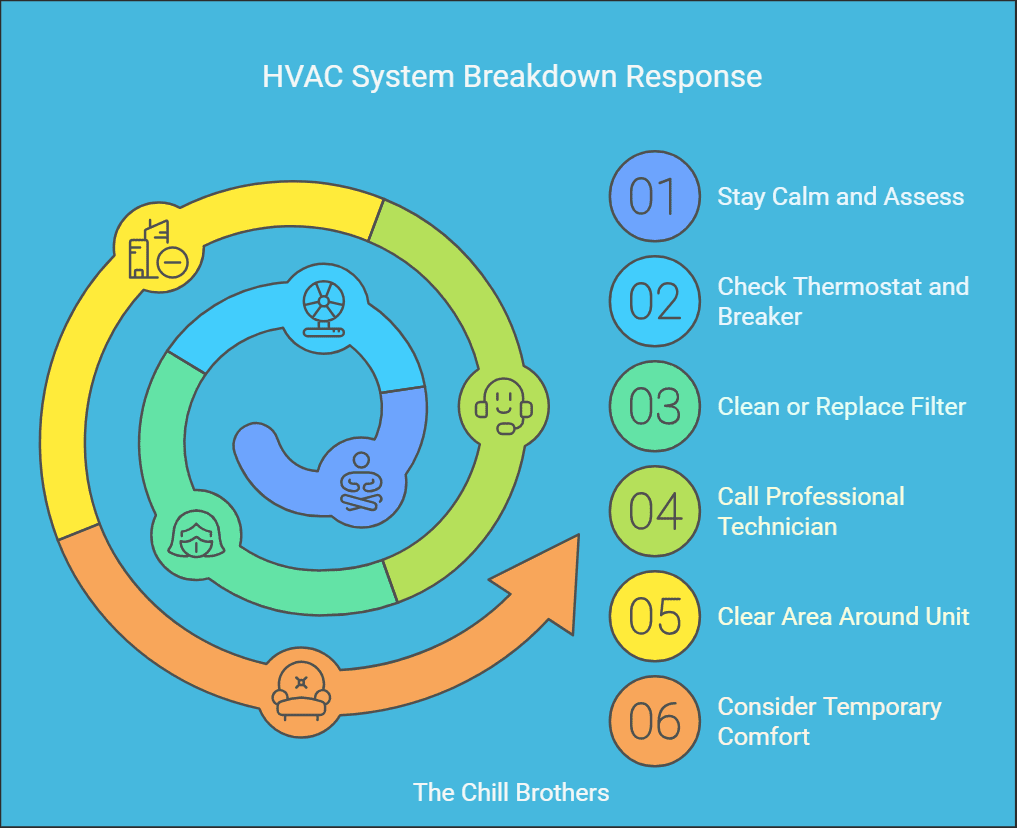 HVAC System Breakdown Response

01 Stay Calm and Assess

02 Check Thermostat and Breaker

03 Clean or Replace Filter

04 Call Professional Technician

05 Clear Area Around Unit

06 Consider Temporary Comfort

The Chill Brothers